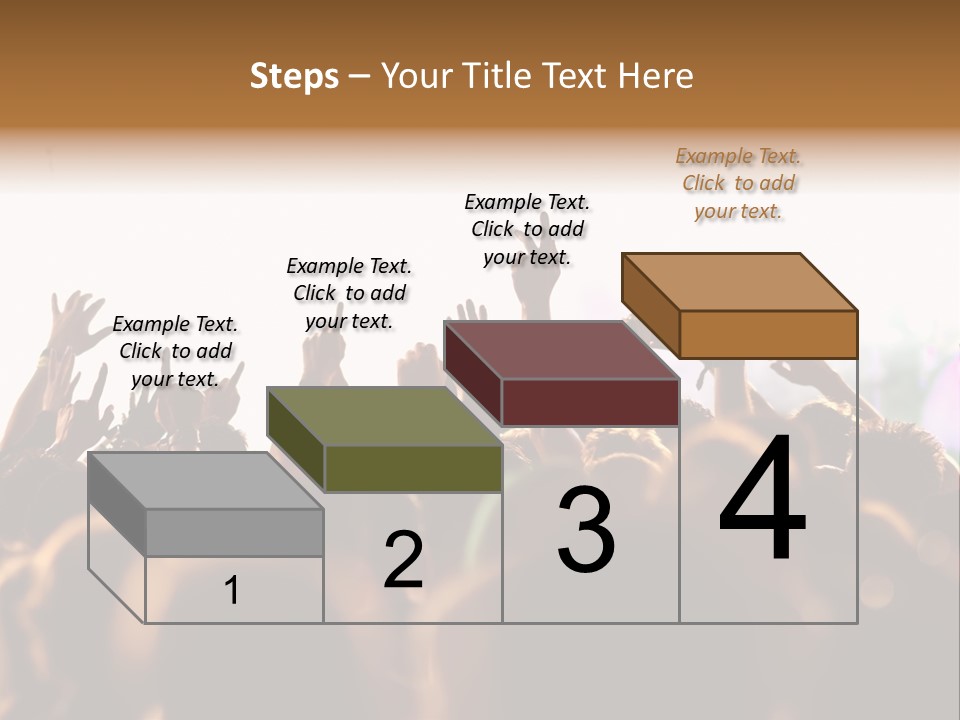 Steps – Your Title Text Here

Example Text. Click to add your text.

Example Text. Click to add your text.

Example Text. Click to add your text.

Example Text. Click to add your text.

1

2

3

4